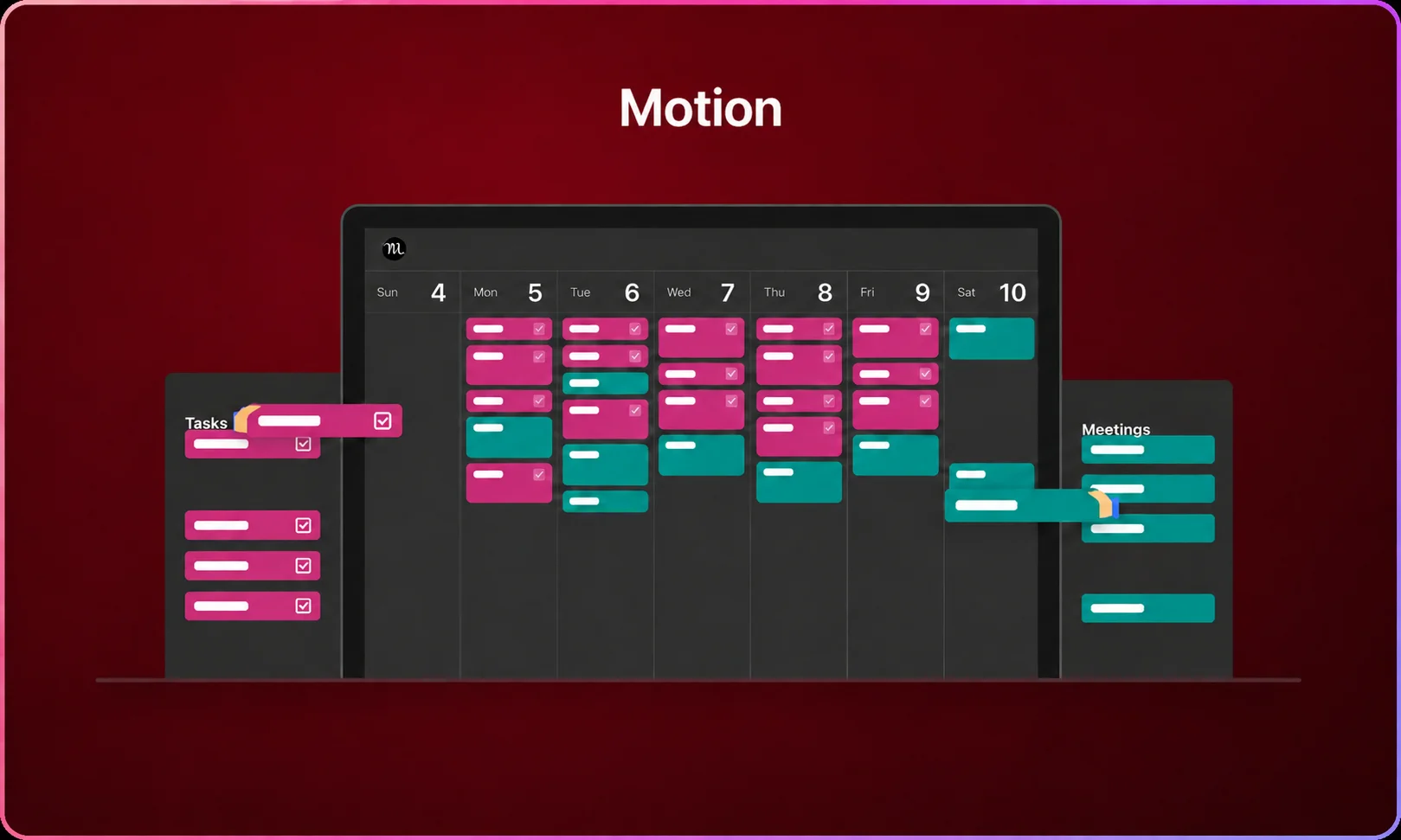 Motion

m

Sun 4 Mon 5 Tue 6 Wed 7 Thu 8 Fri 9 Sat 10

Tasks

Meetings